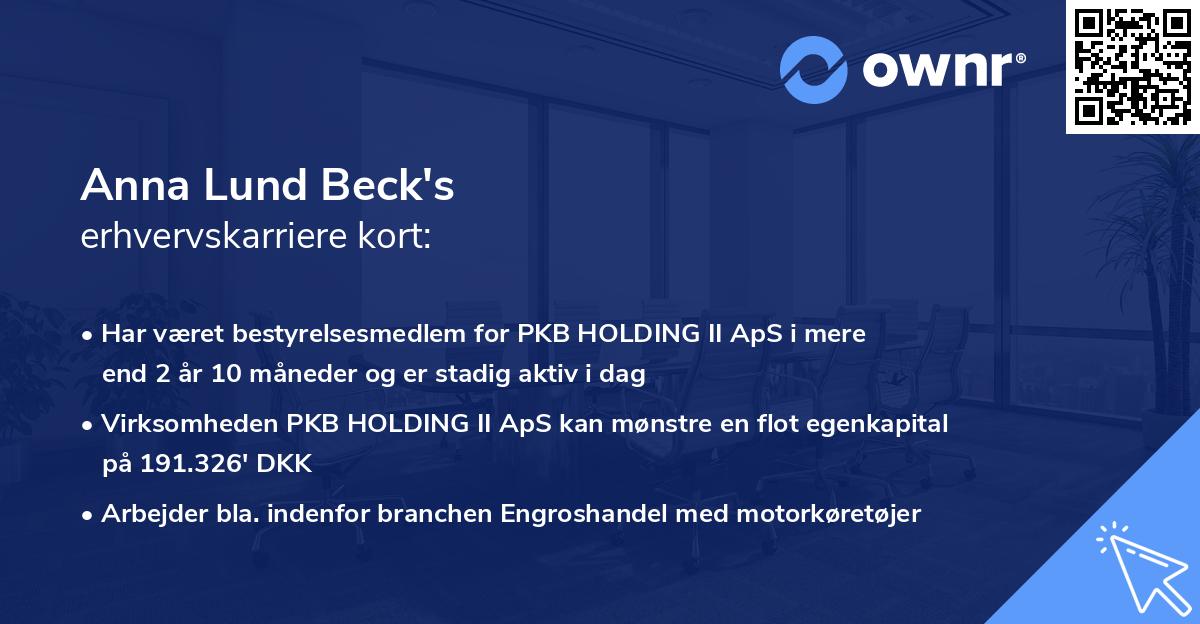 ownr®

Anna Lund Beck's
erhvervskarriere kort:

• Har været bestyrelsesmedlem for PKB HOLDING II ApS i mere end 2 år 10 måneder og er stadig aktiv i dag

• Virksomheden PKB HOLDING II ApS kan mønstre en flot egenkapital på 191.326' DKK

• Arbejder bla. indenfor branchen Engroshandel med motorkøretøjer